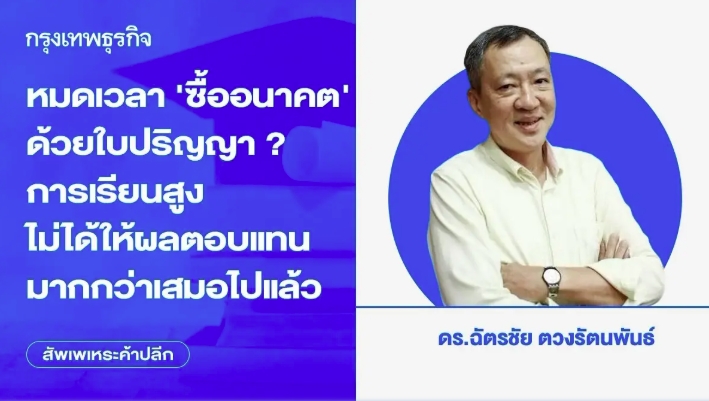 กรุงเทพธุรกิจ

หมดเวลา 'ซื้ออนาคต' ด้วยใบปริญญา ? การเรียนสูง ไม่ได้ให้ผลตอบแทน มากกว่าเสมอไปแล้ว

สัพเพเหระค้าปลีก

ดร.ฉัตรชัย ตวงรัตนพันธ์